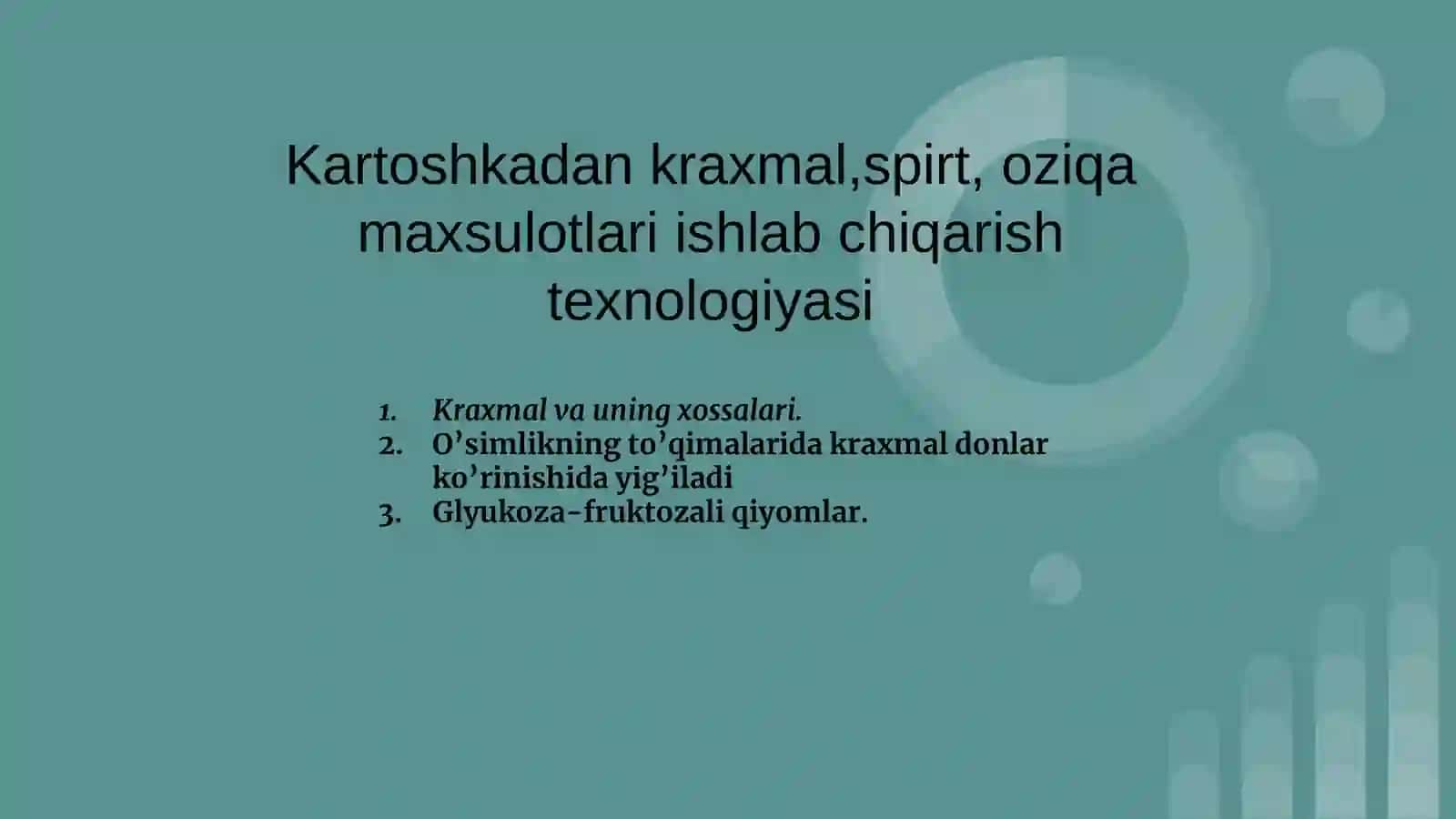 Kartoshkadan kraxmal,spirt, oziqa maxsulotlari ishlab chiqarish texnologiyasi

1. Kraxmal va uning xossalari.
2. O’simlikning to’qimalarida kraxmal donlar ko’rinishida yig’iladi
3. Glyukoza-fruktozali qiyomlar.